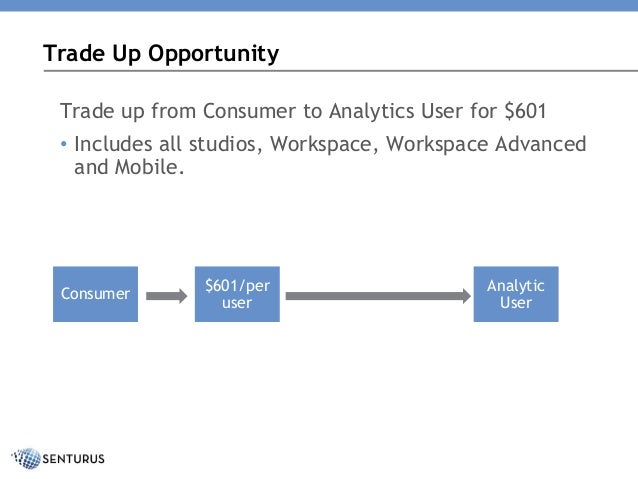 Trade Up Opportunity

Trade up from Consumer to Analytics User for \$601

• Includes all studios, Workspace, Workspace Advanced and Mobile.

Consumer

\$601/per user

Analytic User

SENTURUS